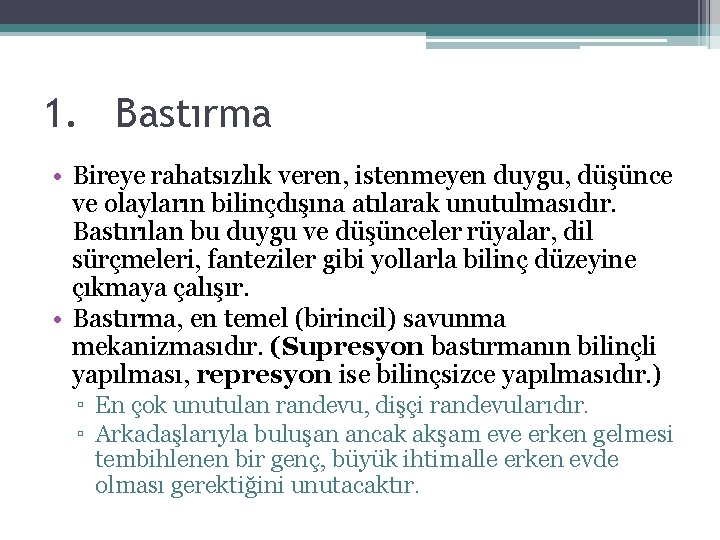 1. Bastırma

• Bireye rahatsızlık veren, istenmeyen duygu, düşünce ve olayların bilinçdışına atılarak unutulmasıdır. Bastırılan bu duygu ve düşünceler rüyalar, dil sürçmeleri, fanteziler gibi yollarla bilinç düzeyine çıkmaya çalışır.
• Bastırma, en temel (birincil) savunma mekanizmasıdır. (Supresyon bastırmanın bilinçli yapılması, represyon ise bilinçsizce yapılmasıdır.)
▫ En çok unutulan randevu, dişçi randevularıdır.
▫ Arkadaşlarıyla buluşan ancak akşam eve erken gelmesi tembihlenen bir genç, büyük ihtimalle erken evde olması gerektiğini unutacaktır.